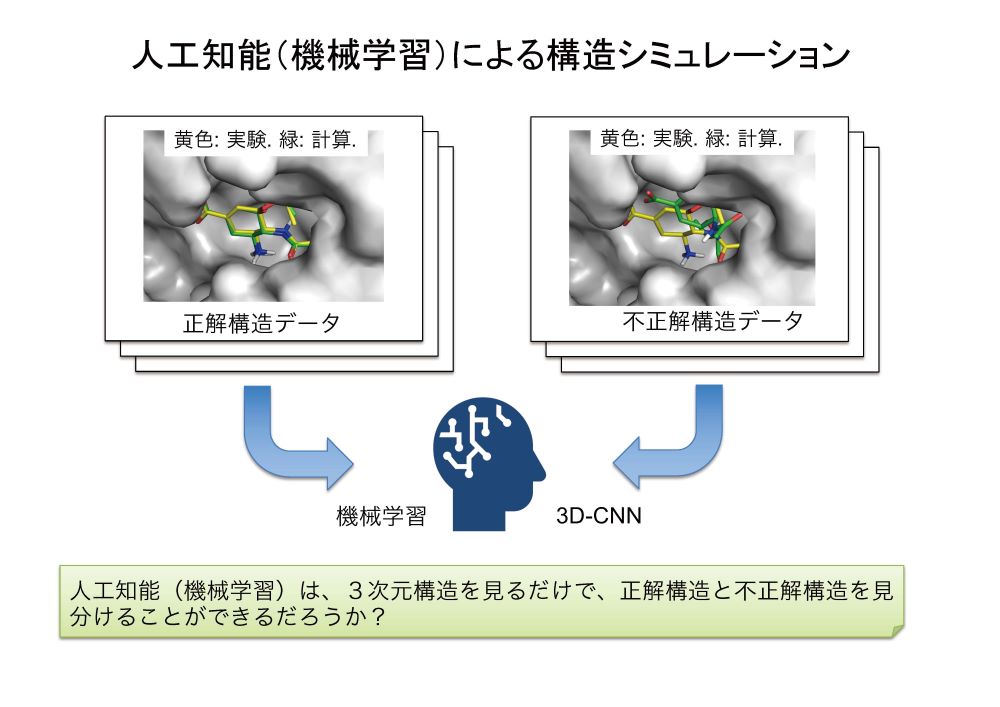 人工知能(機械学習)による構造シミュレーション

黄色: 実験. 緑: 計算.

正解構造データ

黄色: 実験. 緑: 計算.

不正解構造データ

機械学習

3D-CNN

人工知能（機械学習）は、３次元構造を見るだけで、正解構造と不正解構造を見分けることができるだろうか？